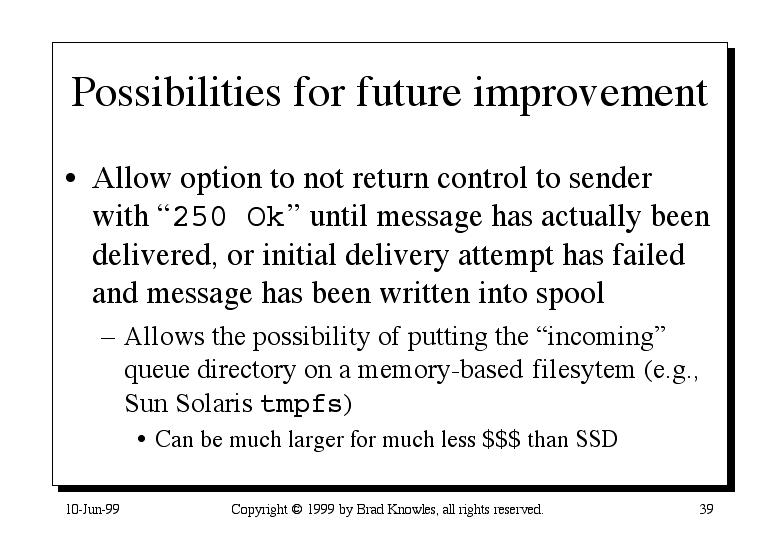 Possibilities for future improvement

• Allow option to not return control to sender with “250 Ok” until message has actually been delivered, or initial delivery attempt has failed and message has been written into spool

– Allows the possibility of putting the “incoming” queue directory on a memory-based filesytem (e.g., Sun Solaris tmpfs)

• Can be much larger for much less \$\$\$ than SSD

10-Jun-99

Copyright © 1999 by Brad Knowles, all rights reserved.

39